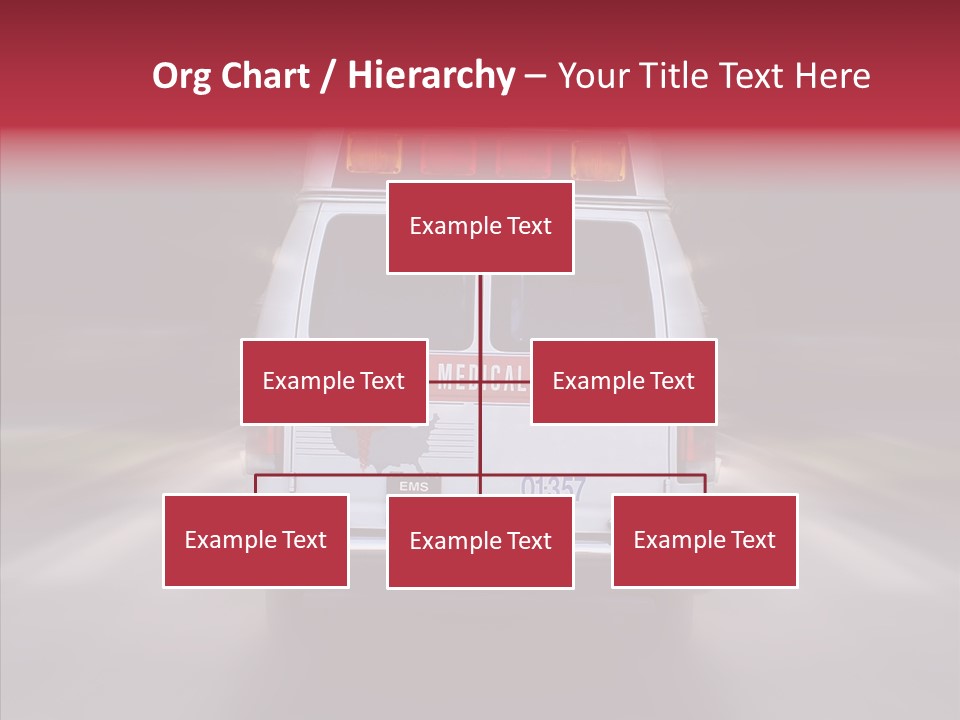 Org Chart / Hierarchy – Your Title Text Here

Example Text

Example Text

MEDICAL

Example Text

EMS

01357

Example Text

Example Text

Example Text